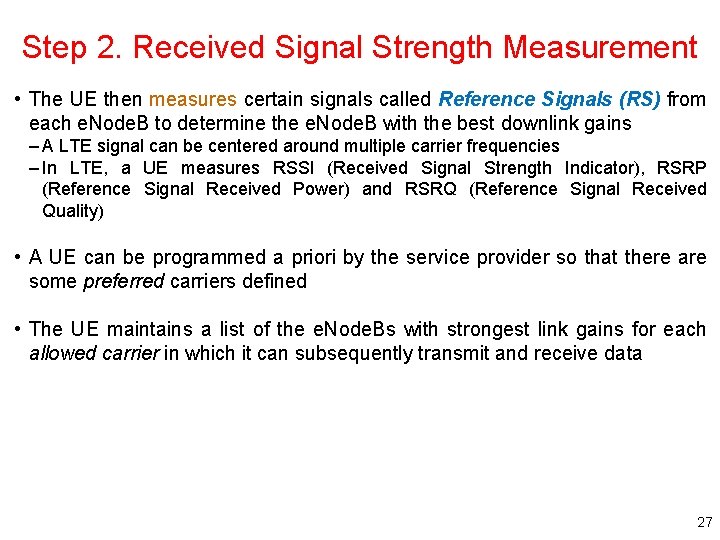 Step 2. Received Signal Strength Measurement

• The UE then measures certain signals called Reference Signals (RS) from each eNodeB to determine the eNodeB with the best downlink gains
– A LTE signal can be centered around multiple carrier frequencies
– In LTE, a UE measures RSSI (Received Signal Strength Indicator), RSRP (Reference Signal Received Power) and RSRQ (Reference Signal Received Quality)

• A UE can be programmed a priori by the service provider so that there are some preferred carriers defined

• The UE maintains a list of the eNodeBs with strongest link gains for each allowed carrier in which it can subsequently transmit and receive data

27